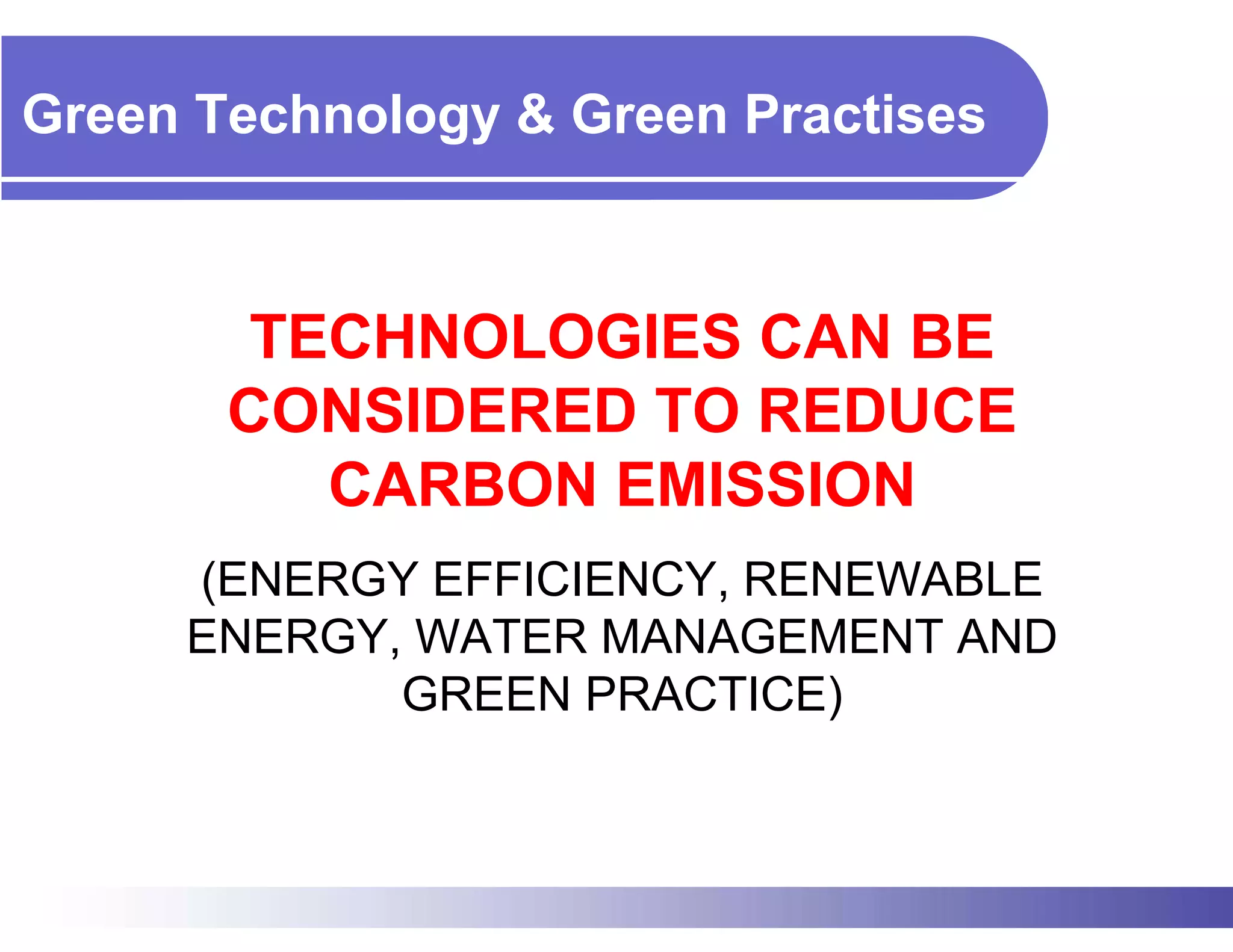 Green Technology & Green Practises

TECHNOLOGIES CAN BE CONSIDERED TO REDUCE CARBON EMISSION

(ENERGY EFFICIENCY, RENEWABLE ENERGY, WATER MANAGEMENT AND GREEN PRACTICE)